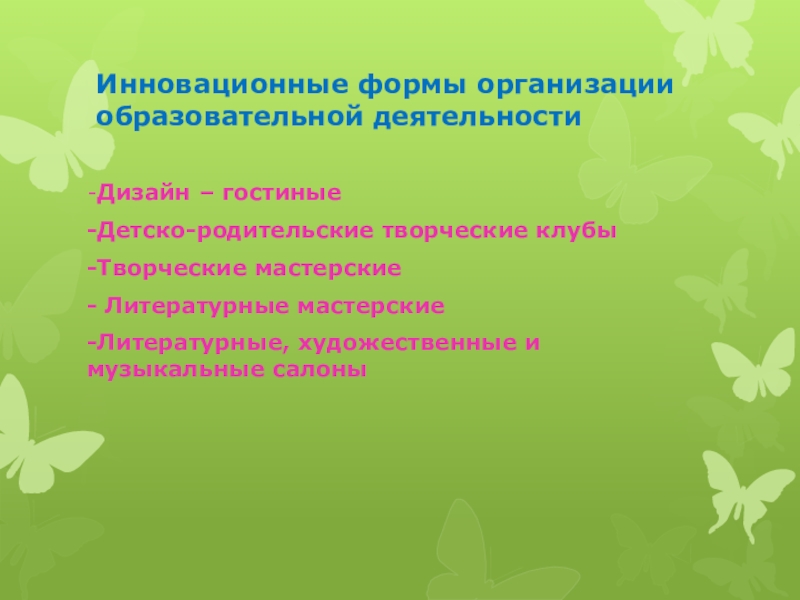 Инновационные формы организации образовательной деятельности

-Дизайн – гостиные

-Детско-родительские творческие клубы

-Творческие мастерские

- Литературные мастерские

-Литературные, художественные и музыкальные салоны